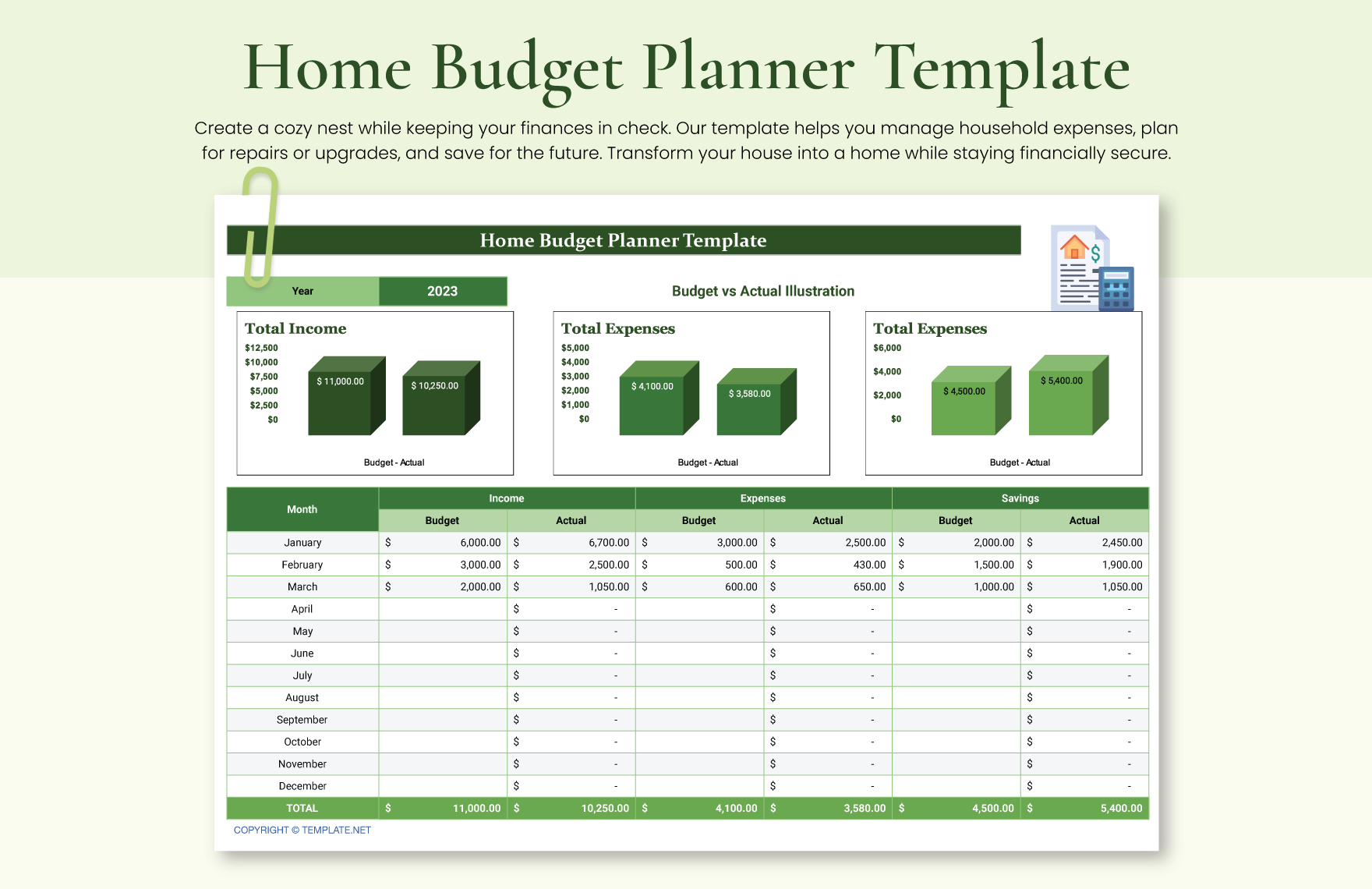 Home Budget Planner Template

Create a cozy nest while keeping your finances in check. Our template helps you manage household expenses, plan for repairs or upgrades, and save for the future. Transform your house into a home while staying financially secure.

Home Budget Planner Template

Year 2023

Budget vs Actual Illustration

Total Income
$12,500
$10,000
$7,500
$5,000
$2,500
$0
$ 11,000.00
$ 10,250.00
Budget - Actual

Total Expenses
$5,000
$4,000
$3,000
$2,000
$1,000
$0
$ 4,100.00
$ 3,580.00
Budget - Actual

Total Expenses
$6,000
$4,000
$2,000
$0
$ 4,500.00
$ 5,400.00
Budget - Actual

| Month | Income Budget | Income Actual | Expenses Budget | Expenses Actual | Savings Budget | Savings Actual |
|---|---|---|---|---|---|---|
| January | $ 6,000.00 | $ 6,700.00 | $ 3,000.00 | $ 2,500.00 | $ 2,000.00 | $ 2,450.00 |
| February | $ 3,000.00 | $ 2,500.00 | $ 500.00 | $ 430.00 | $ 1,500.00 | $ 1,900.00 |
| March | $ 2,000.00 | $ 1,050.00 | $ 600.00 | $ 650.00 | $ 1,000.00 | $ 1,050.00 |
| April | | $ - | | $ - | | $ - |
| May | | $ - | | $ - | | $ - |
| June | | $ - | | $ - | | $ - |
| July | | $ - | | $ - | | $ - |
| August | | $ - | | $ - | | $ - |
| September | | $ - | | $ - | | $ - |
| October | | $ - | | $ - | | $ - |
| November | | $ - | | $ - | | $ - |
| December | | $ - | | $ - | | $ - |
| TOTAL | $ 11,000.00 | $ 10,250.00 | $ 4,100.00 | $ 3,580.00 | $ 4,500.00 | $ 5,400.00 |

COPYRIGHT © TEMPLATE.NET